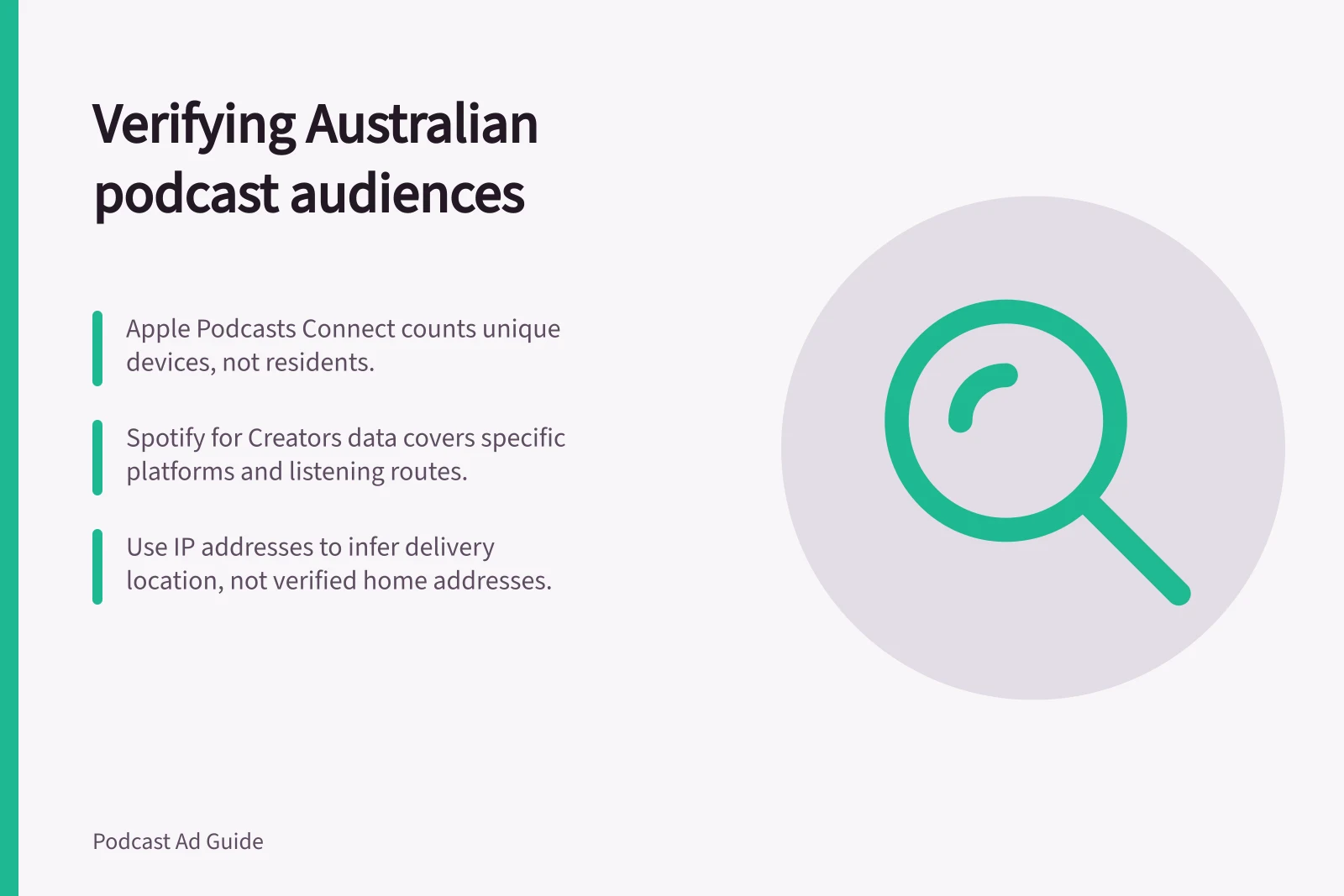 Verifying Australian podcast audiences

Apple Podcasts Connect counts unique devices, not residents.

Spotify for Creators data covers specific platforms and listening routes.

Use IP addresses to infer delivery location, not verified home addresses.

Podcast Ad Guide